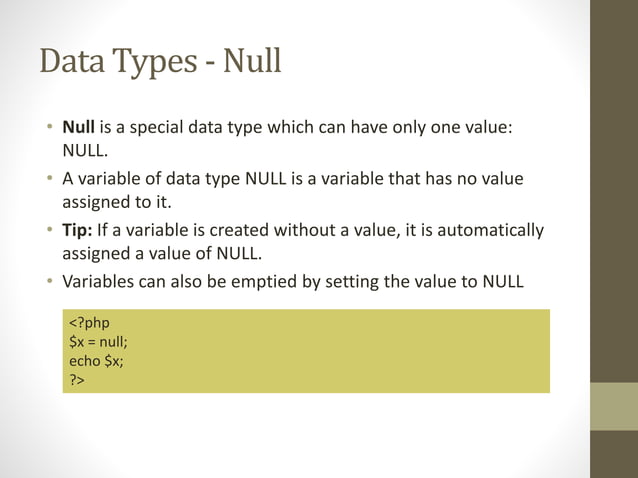 Data Types - Null

• Null is a special data type which can have only one value: NULL.
• A variable of data type NULL is a variable that has no value assigned to it.
• Tip: If a variable is created without a value, it is automatically assigned a value of NULL.
• Variables can also be emptied by setting the value to NULL

<?php
$x = null;
echo $x;
?>